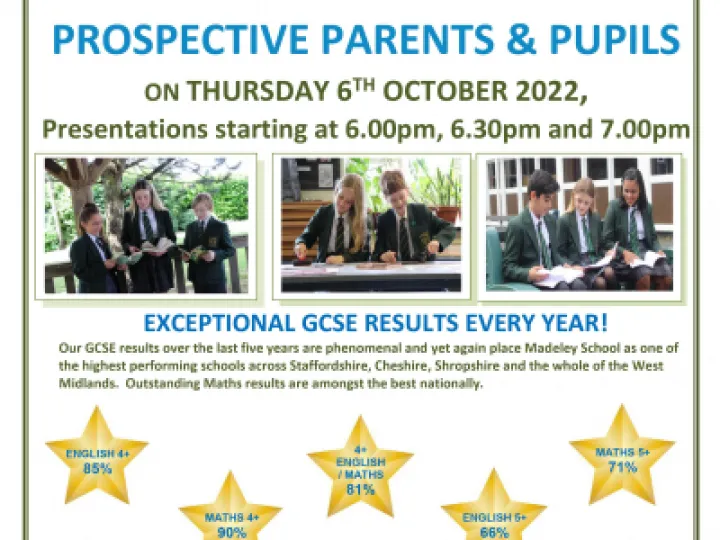 PROSPECTIVE PARENTS & PUPILS

ON THURSDAY 6$^{TH}$ OCTOBER 2022,

Presentations starting at 6.00pm, 6.30pm and 7.00pm

EXCEPTIONAL GCSE RESULTS EVERY YEAR!

Our GCSE results over the last five years are phenomenal and yet again place Madeley School as one of the highest performing schools across Staffordshire, Cheshire, Shropshire and the whole of the West Midlands. Outstanding Maths results are amongst the best nationally.

ENGLISH 4+ 85%

MATHS 4+ 90%

4+ ENGLISH / MATHS 81%

ENGLISH 5+ 66%

MATHS 5+ 71%